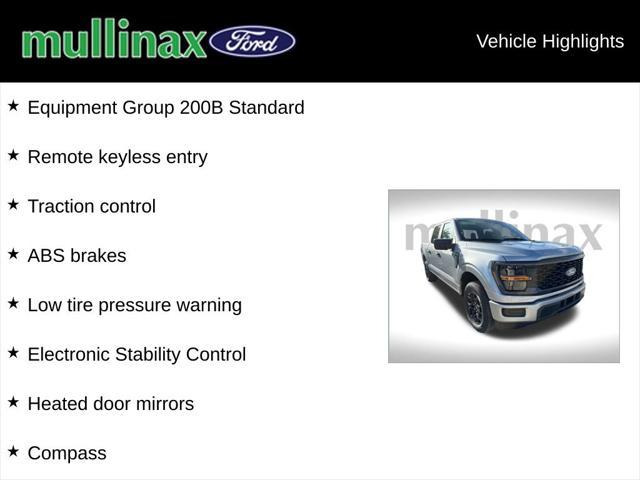 mullinax Ford

Vehicle Highlights

★ Equipment Group 200B Standard

★ Remote keyless entry

★ Traction control

★ ABS brakes

★ Low tire pressure warning

★ Electronic Stability Control

★ Heated door mirrors

★ Compass

mullinax